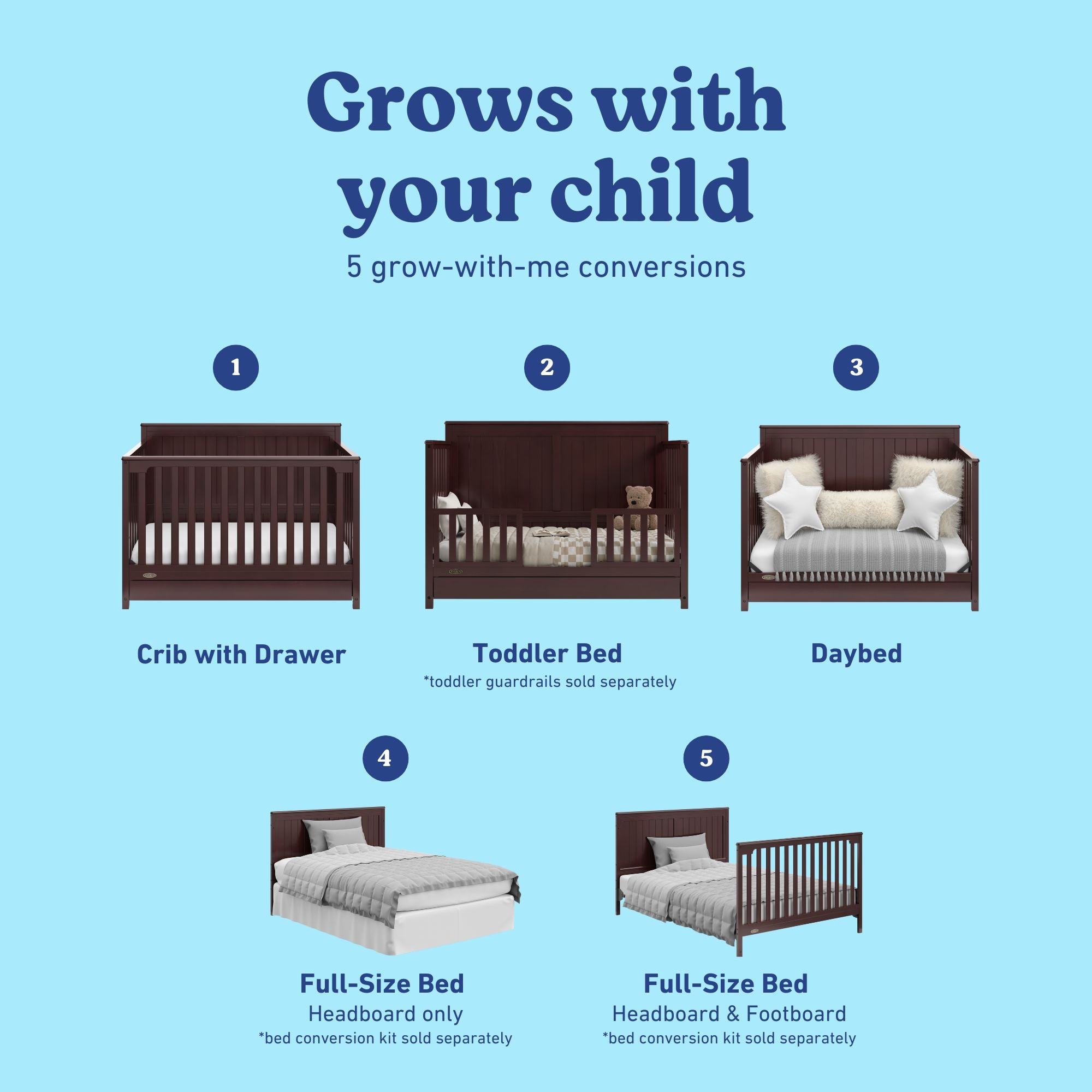 Grows with your child

5 grow-with-me conversions

1

Crib with Drawer

2

Toddler Bed
*toddler guardrails sold separately

3

Daybed

4

Full-Size Bed
Headboard only
*bed conversion kit sold separately

5

Full-Size Bed
Headboard & Footboard
*bed conversion kit sold separately